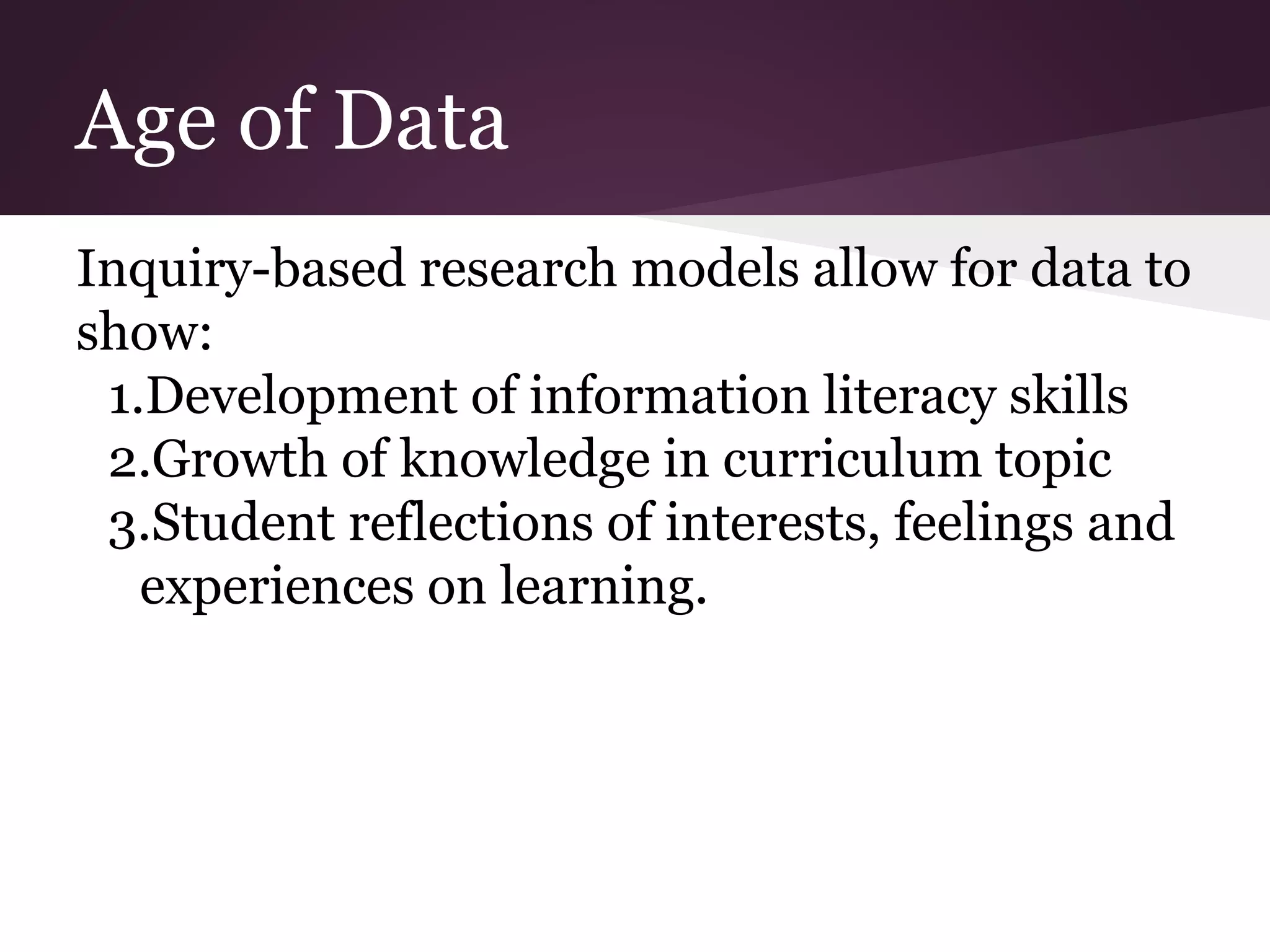 Age of Data

Inquiry-based research models allow for data to show:

1.Development of information literacy skills
2.Growth of knowledge in curriculum topic
3.Student reflections of interests, feelings and experiences on learning.